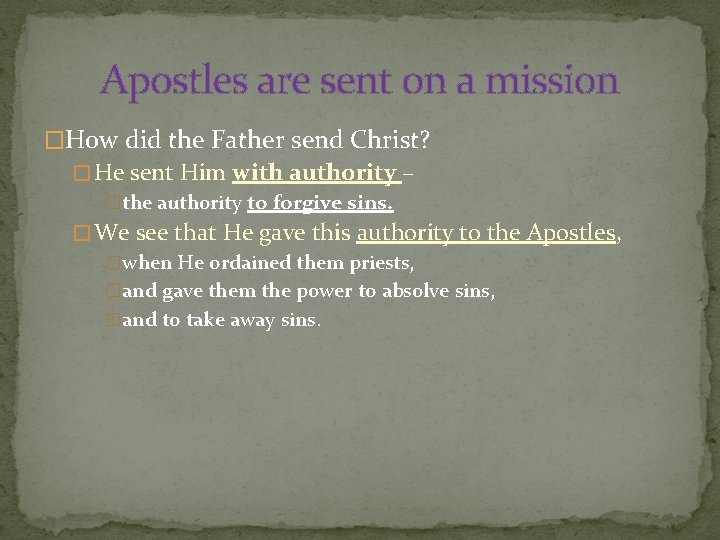 Apostles are sent on a mission

How did the Father send Christ?

He sent Him with authority –

the authority to forgive sins.

We see that He gave this authority to the Apostles,

when He ordained them priests,

and gave them the power to absolve sins,

and to take away sins.